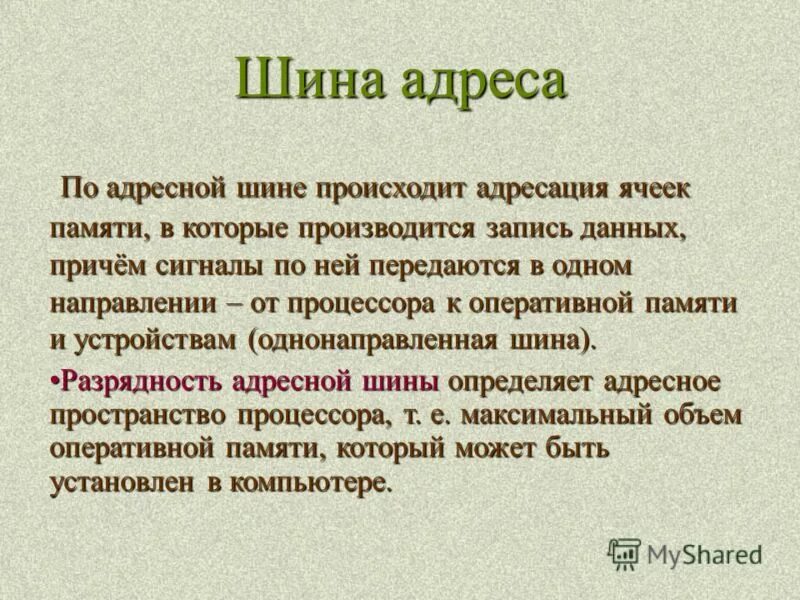 Шина адреса

По адресной шине происходит адресация ячеек памяти, в которые производится запись данных, причём сигналы по ней передаются в одном направлении – от процессора к оперативной памяти и устройствам (однонаправленная шина).

•Разрядность адресной шины определяет адресное пространство процессора, т. е. максимальный объем оперативной памяти, который может быть установлен в компьютере.

MyShared